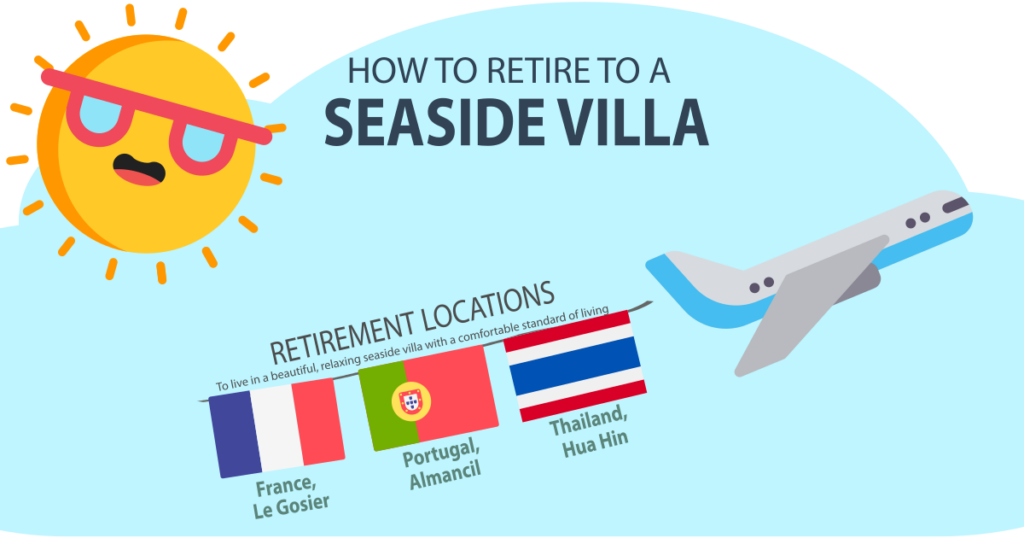 HOW TO RETIRE TO A
SEASIDE VILLA

RETIREMENT LOCATIONS
To live in a beautiful, relaxing seaside villa with a comfortable standard of living

France, Le Gosier

Portugal, Almancil

Thailand, Hua Hin